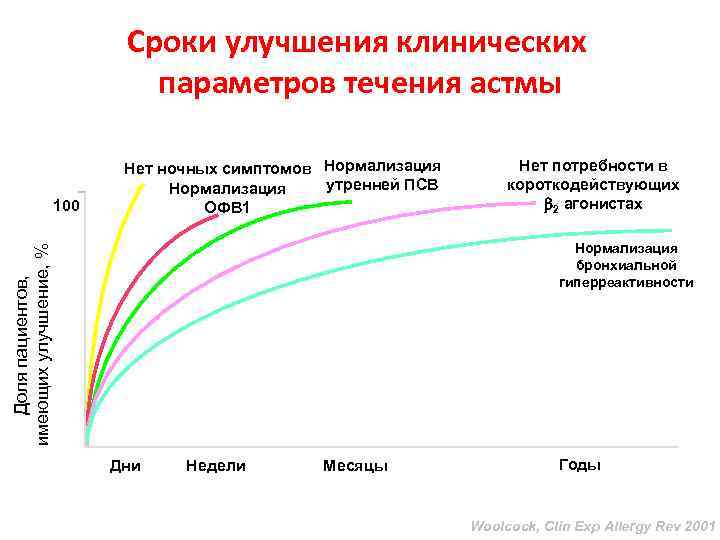 Сроки улучшения клинических параметров течения астмы

Нет ночных симптомов

Нормализация ОФВ1

Нормализация утренней ПСВ

Нет потребности в короткодействующих $\beta_2$ агонистах

Нормализация бронхиальной гиперреактивности

100

Доля пациентов, имеющих улучшение, %

Дни

Недели

Месяцы

Годы

Woolcock, Clin Exp Allergy Rev 2001